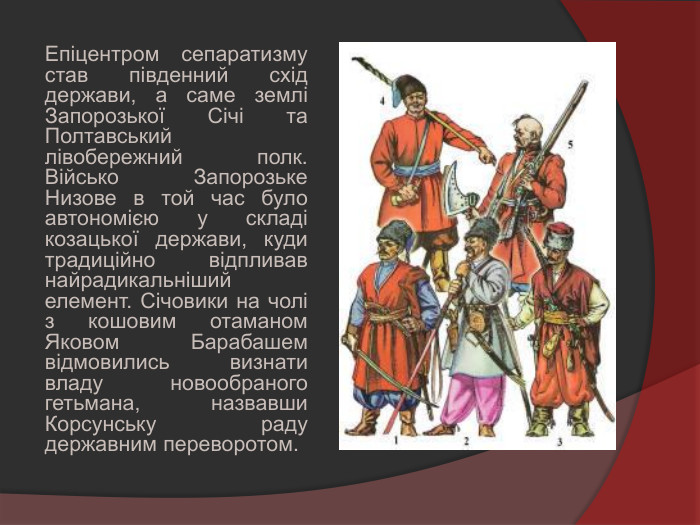 Епіцентром сепаратизму став південний схід держави, а саме землі Запорозької Січі та Полтавський лівобережний полк. Військо Запорозьке Низове в той час було автономією у складі козацької держави, куди традиційно відпливав найрадикальніший елемент. Січовики на чолі з кошовим отаманом Яковом Барабашем відмовились визнати владу новообраного гетьмана, назвавши Корсунську раду державним переворотом.

4
5
1
2
3